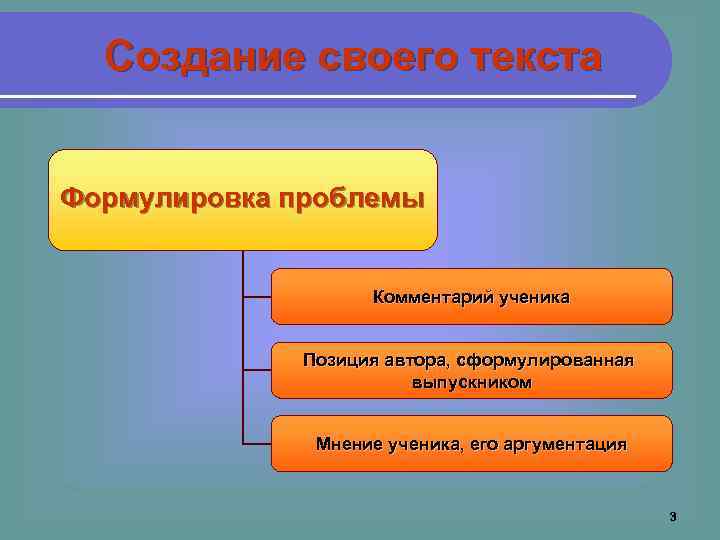 Создание своего текста

Формулировка проблемы

Комментарий ученика

Позиция автора, сформулированная выпускником

Мнение ученика, его аргументация

3